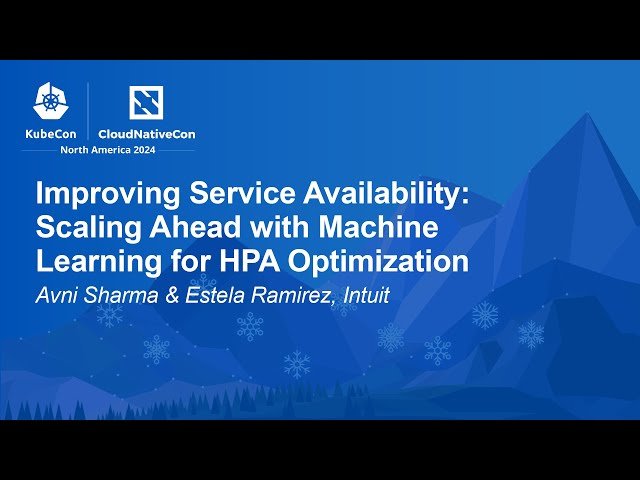 KubeCon CloudNativeCon
North America 2024

Improving Service Availability: Scaling Ahead with Machine Learning for HPA Optimization

Avni Sharma & Estela Ramirez, Intuit